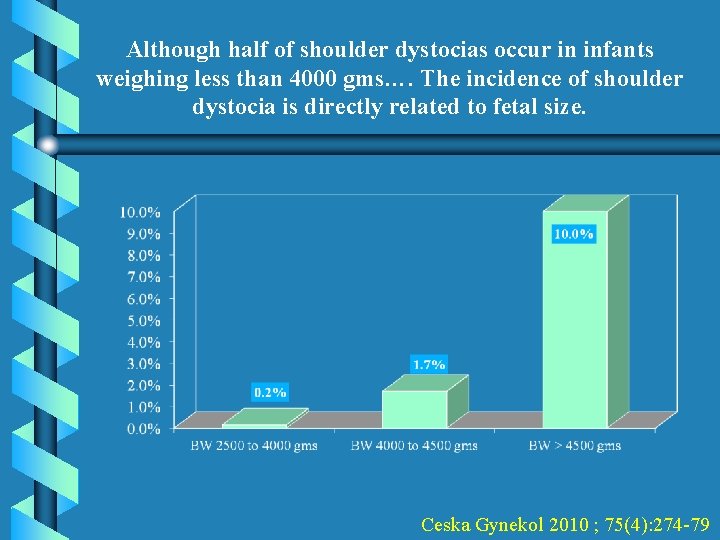 Although half of shoulder dystocias occur in infants weighing less than 4000 gms.… The incidence of shoulder dystocia is directly related to fetal size.

10.0%
9.0%
8.0%
7.0%
6.0%
5.0%
4.0%
3.0%
2.0%
1.0%
0.0%

0.2%
1.7%
10.0%

BW 2500 to 4000 gms
BW 4000 to 4500 gms
BW > 4500 gms

Ceska Gynekol 2010 ; 75(4):274-79